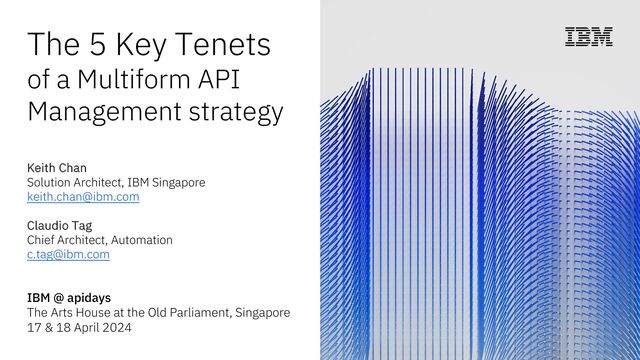 The 5 Key Tenets
of a Multiform API Management strategy

Keith Chan
Solution Architect, IBM Singapore
keith.chan@ibm.com

Claudio Tag
Chief Architect, Automation
c.tag@ibm.com

IBM @ apidays
The Arts House at the Old Parliament, Singapore
17 & 18 April 2024

IBM